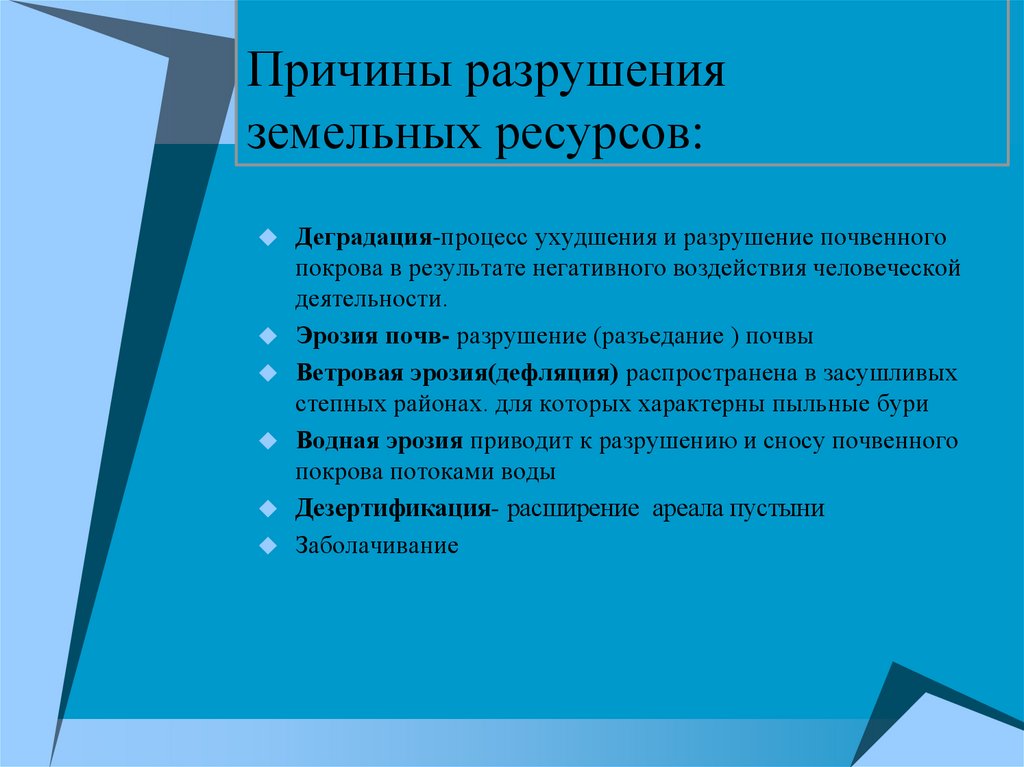 Причины разрушения земельных ресурсов:

Деградация-процесс ухудшения и разрушение почвенного покрова в результате негативного воздействия человеческой деятельности.

Эрозия почв- разрушение (разъедание ) почвы

Ветровая эрозия(дефляция) распространена в засушливых степных районах. для которых характерны пыльные бури

Водная эрозия приводит к разрушению и сносу почвенного покрова потоками воды

Дезертификация- расширение ареала пустыни

Заболачивание